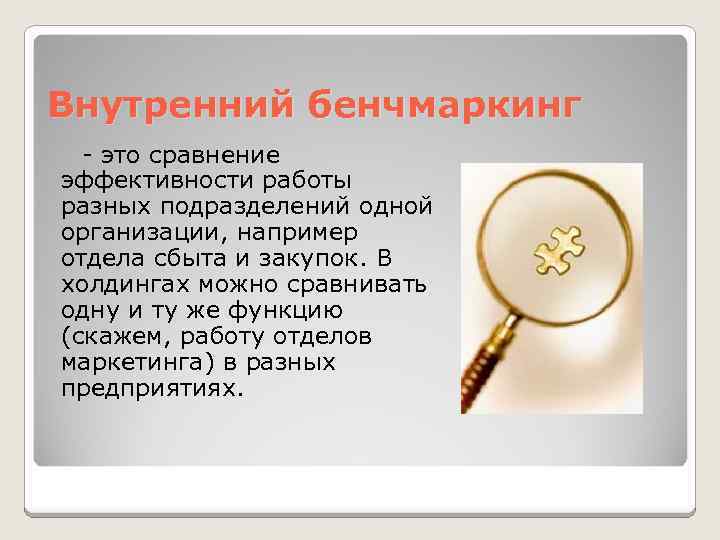 Внутренний бенчмаркинг

- это сравнение эффективности работы разных подразделений одной организации, например отдела сбыта и закупок. В холдингах можно сравнивать одну и ту же функцию (скажем, работу отделов маркетинга) в разных предприятиях.